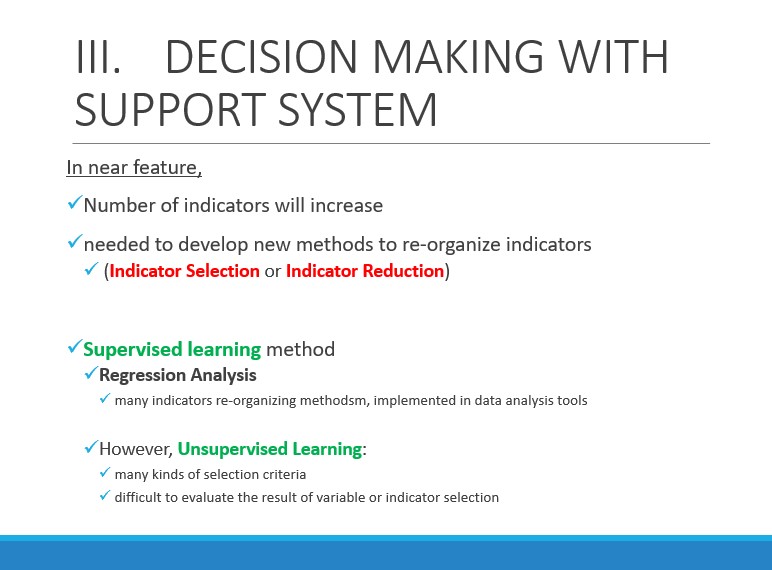 III. DECISION MAKING WITH SUPPORT SYSTEM

In near feature,

✓Number of indicators will increase

✓needed to develop new methods to re-organize indicators

✓ (Indicator Selection or Indicator Reduction)

✓Supervised learning method

✓Regression Analysis

✓ many indicators re-organizing methodsm, implemented in data analysis tools

✓However, Unsupervised Learning:

✓ many kinds of selection criteria

✓ difficult to evaluate the result of variable or indicator selection